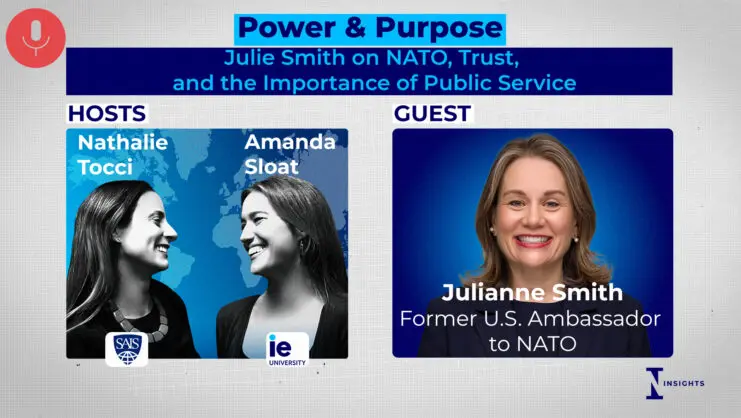 Power & Purpose

Julie Smith on NATO, Trust, and the Importance of Public Service

HOSTS

Nathalie Tocci

Amanda Sloat

SAIS

ie UNIVERSITY

GUEST

Julianne Smith

Former U.S. Ambassador to NATO

INSIGHTS